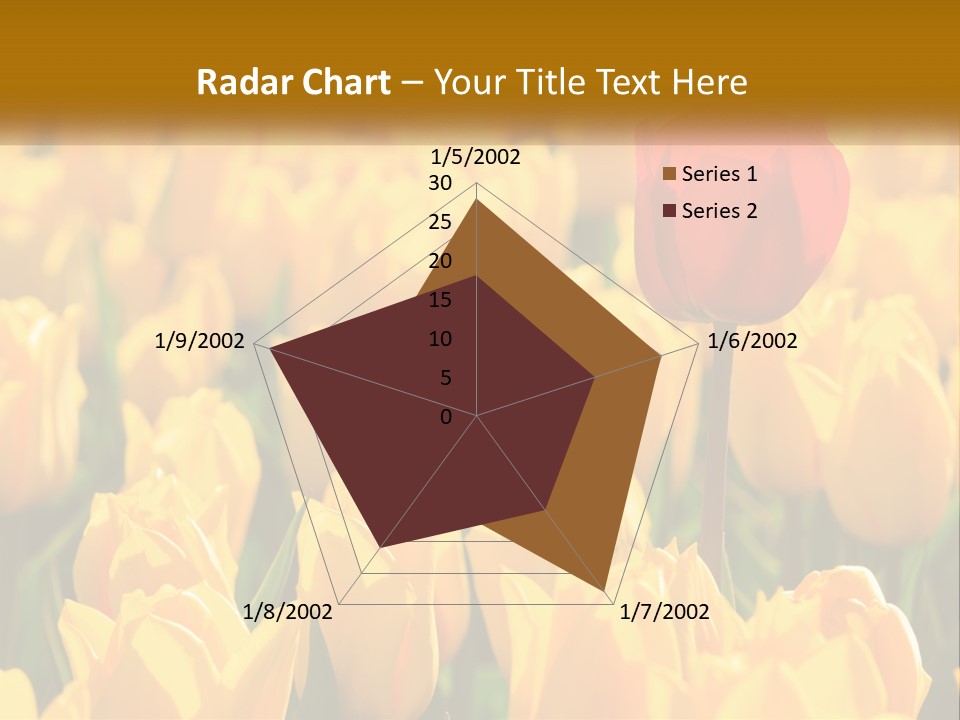 Radar Chart – Your Title Text Here

1/5/2002
30
25
20
15
10
5
0
1/6/2002
1/7/2002
1/8/2002
1/9/2002

Series 1
Series 2